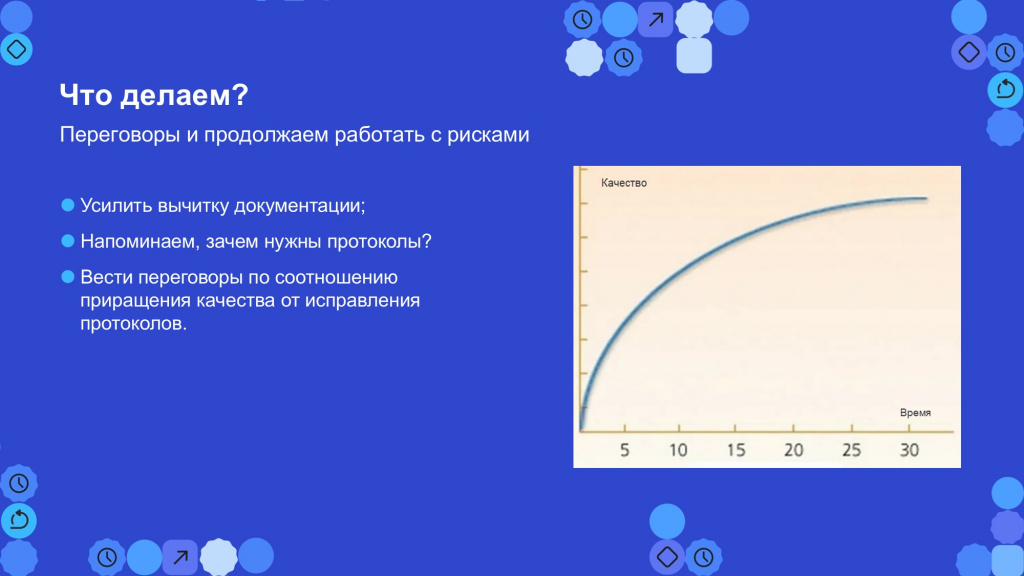 Что делаем?

Переговоры и продолжаем работать с рисками

Усилить вычитку документации;

Напоминаем, зачем нужны протоколы?

Вести переговоры по соотношению приращения качества от исправления протоколов.

Качество

Время

5 10 15 20 25 30